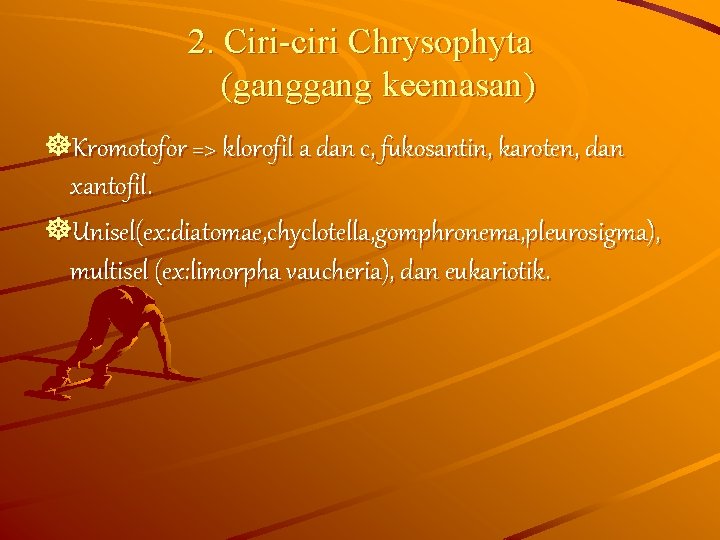 2. Ciri-ciri Chrysophyta (ganggang keemasan)

Kromotofor => klorofil a dan c, fukosantin, karoten, dan xantofil.

Unisel(ex:diatomae,chyclotella,gomphronema,pleurosigma), multisel (ex:limorpha vaucheria), dan eukariotik.